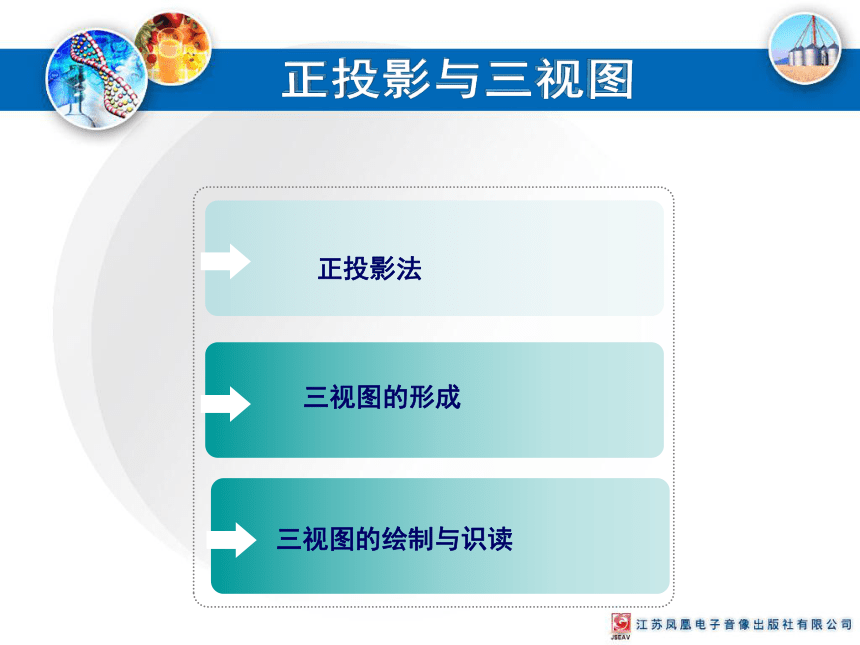 正投影与三视图

正投影法

三视图的形成

三视图的绘制与识读

JSEAV 江苏凤凰电子音像出版社有限公司